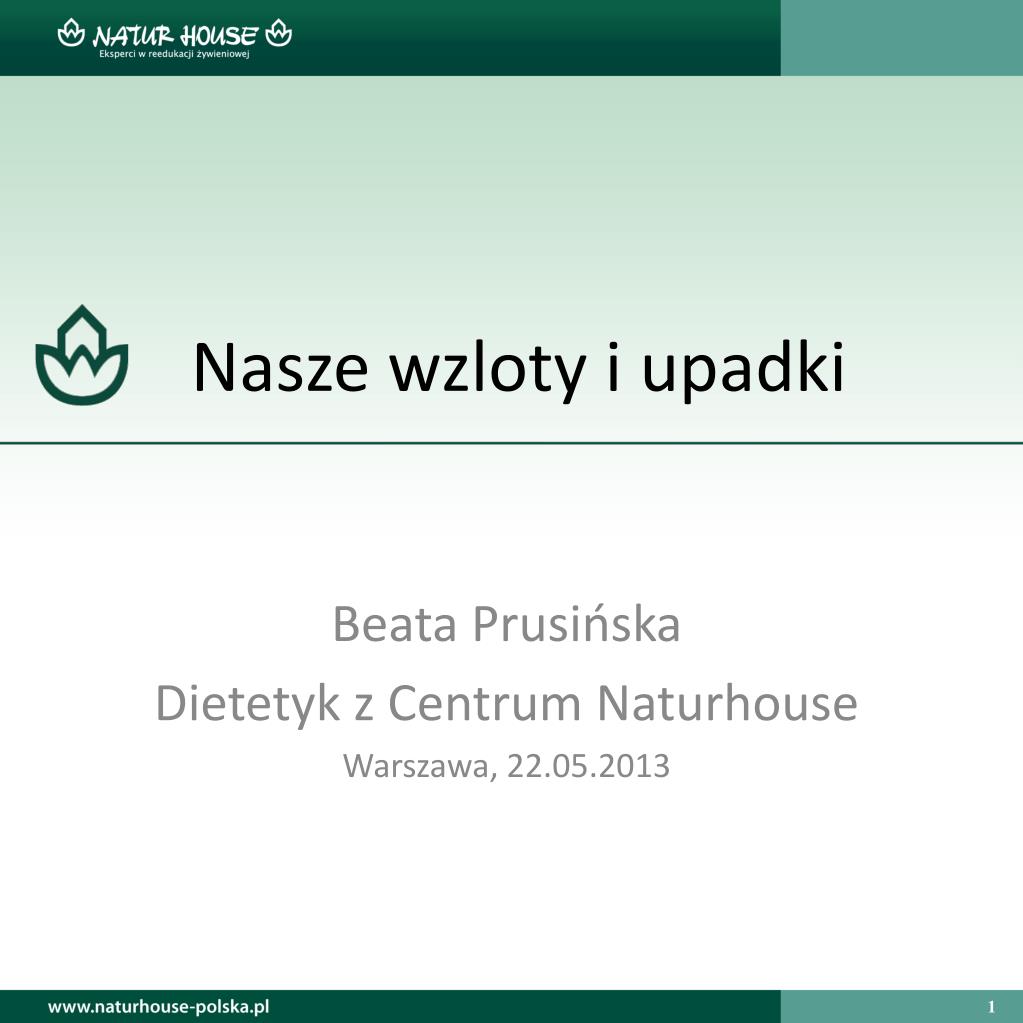 NATUR HOUSE
Eksperci w reedukacji żywieniowej

Nasze wzloty i upadki

Beata Prusińska
Dietetyk z Centrum Naturhouse
Warszawa, 22.05.2013

www.naturhouse-polska.pl
1